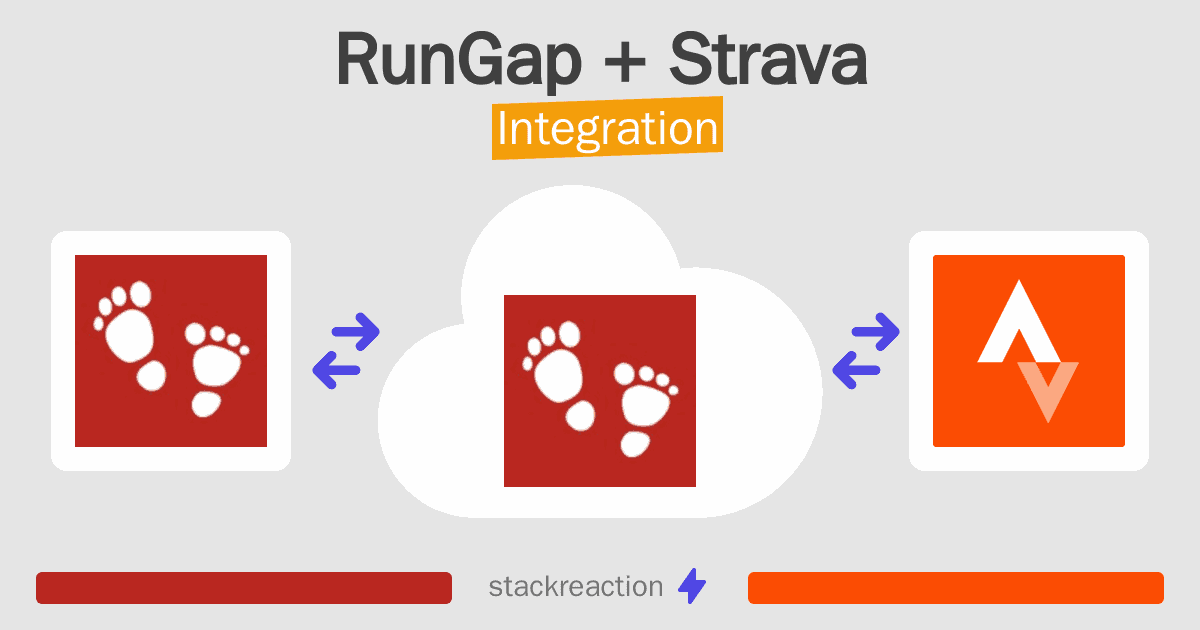 RunGap + Strava
Integration

stackreaction